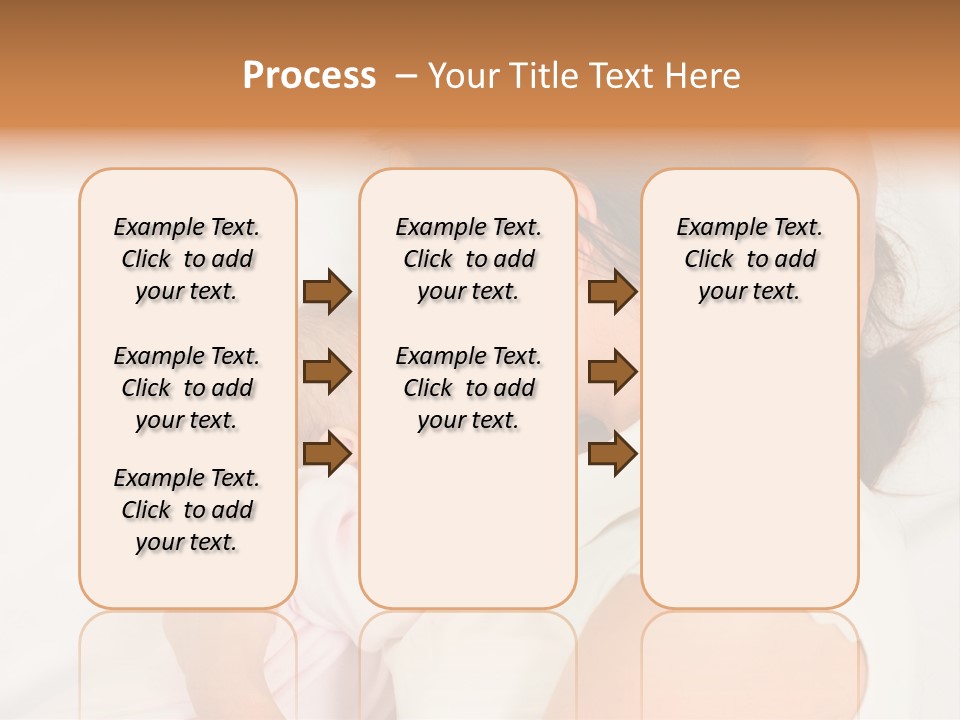 Process – Your Title Text Here

Example Text. Click to add your text.

Example Text. Click to add your text.

Example Text. Click to add your text.

Example Text. Click to add your text.

Example Text. Click to add your text.

Example Text. Click to add your text.